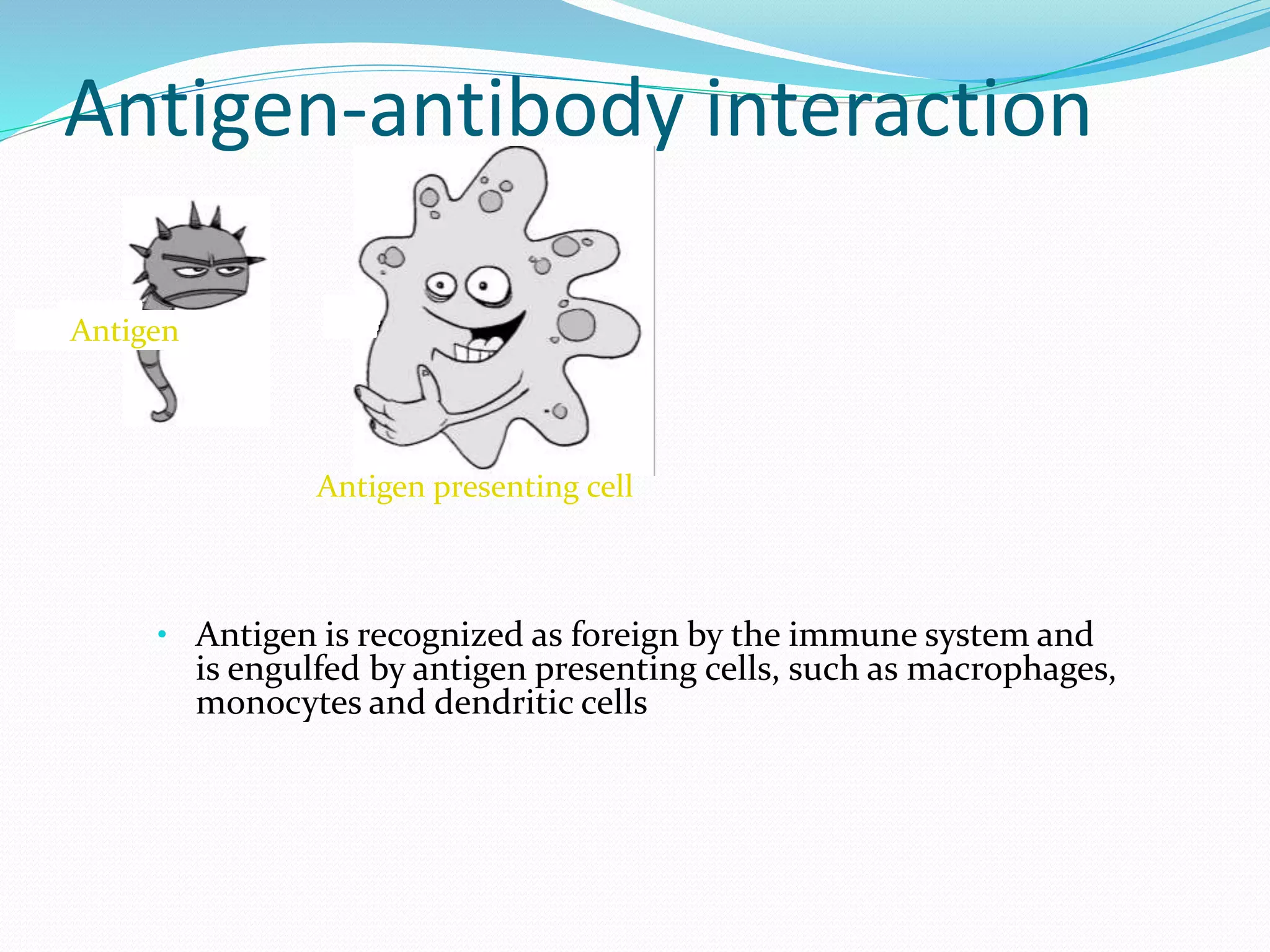 Antigen-antibody interaction

Antigen

Antigen presenting cell

• Antigen is recognized as foreign by the immune system and is engulfed by antigen presenting cells, such as macrophages, monocytes and dendritic cells